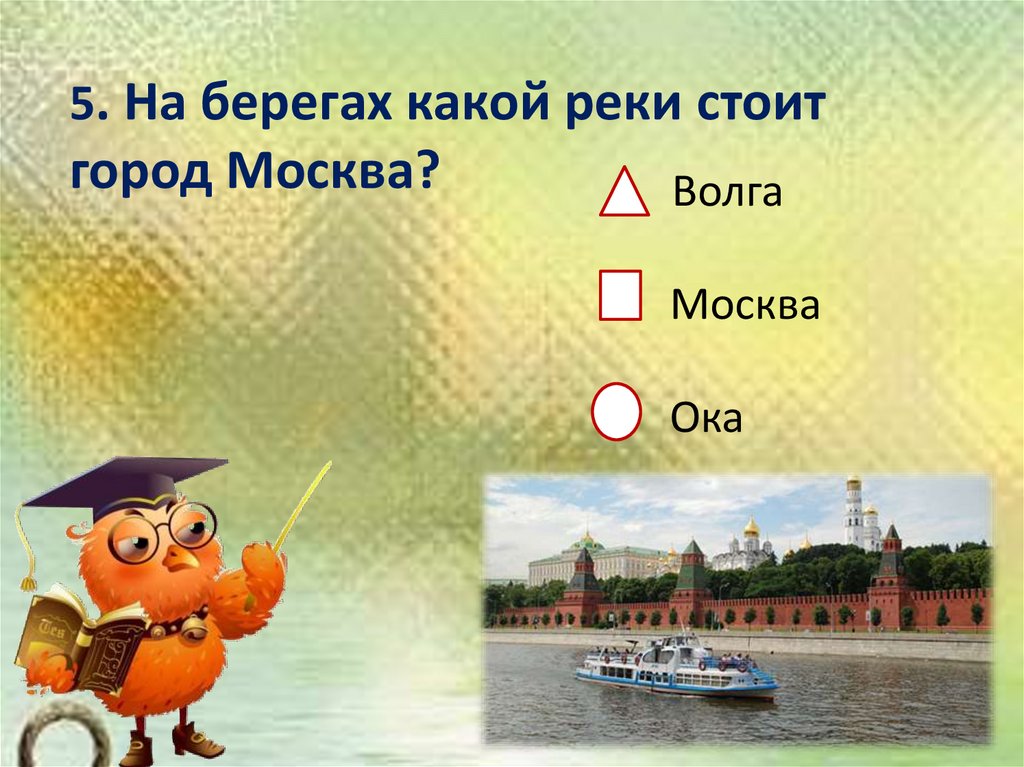 5. На берегах какой реки стоит город Москва?

Волга

Москва

Ока